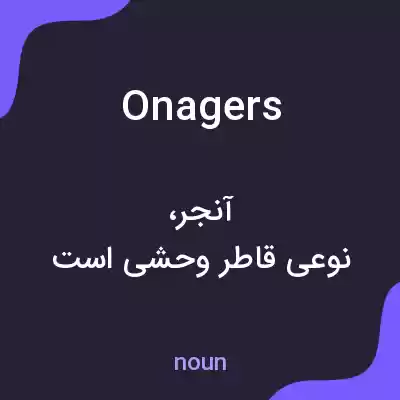 Onagers

آنجر،
نوعی قاطر وحشی است

noun